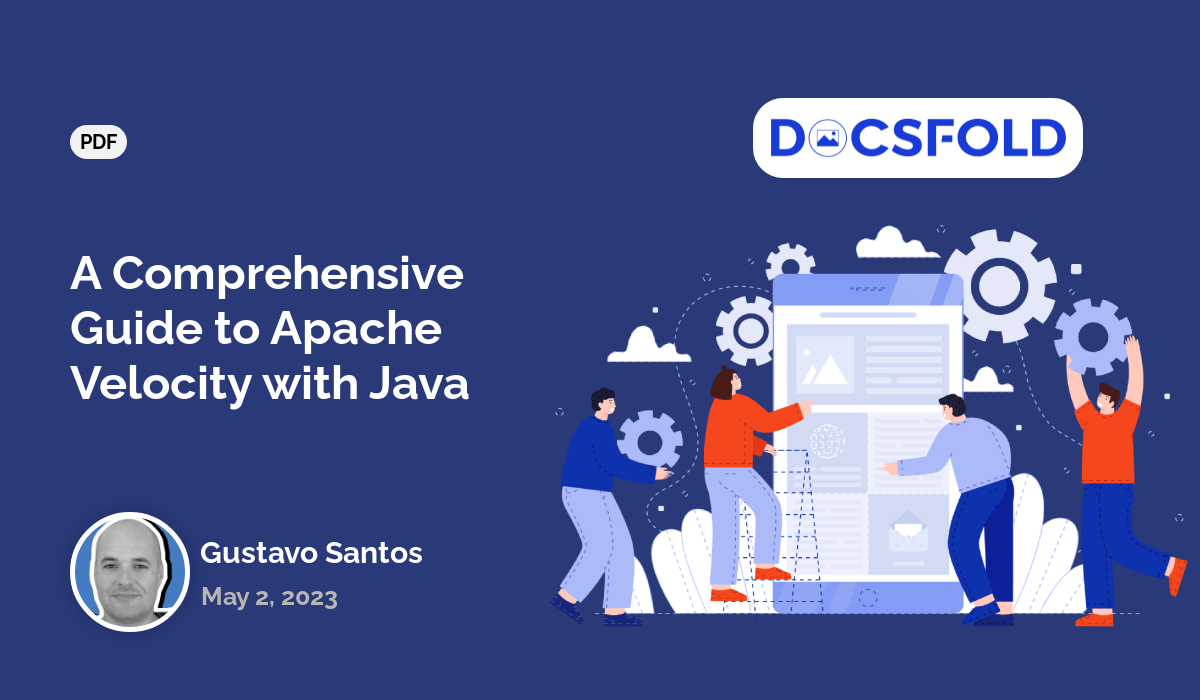 PDF

DOCSFOLD

A Comprehensive Guide to Apache Velocity with Java

Gustavo Santos

May 2, 2023